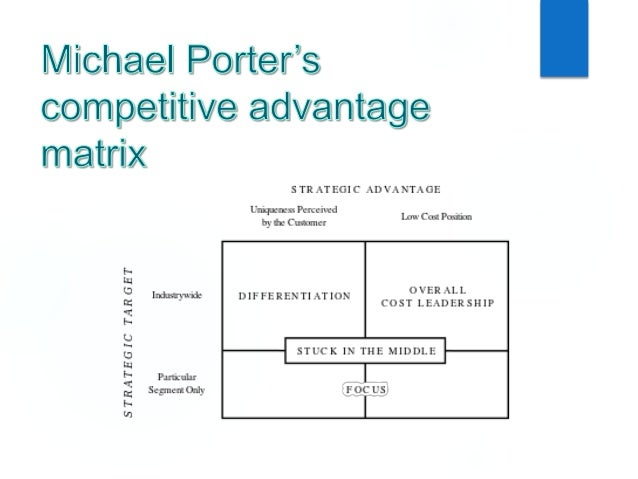 Michael Porter's competitive advantage matrix

STRATEGIC ADVANTAGE

Uniqueness Perceived by the Customer

Low Cost Position

STRATEGIC TARGET

Industrywide

DIFFERENTIATION

OVERALL COST LEADERSHIP

STUCK IN THE MIDDLE

Particular Segment Only

FOCUS